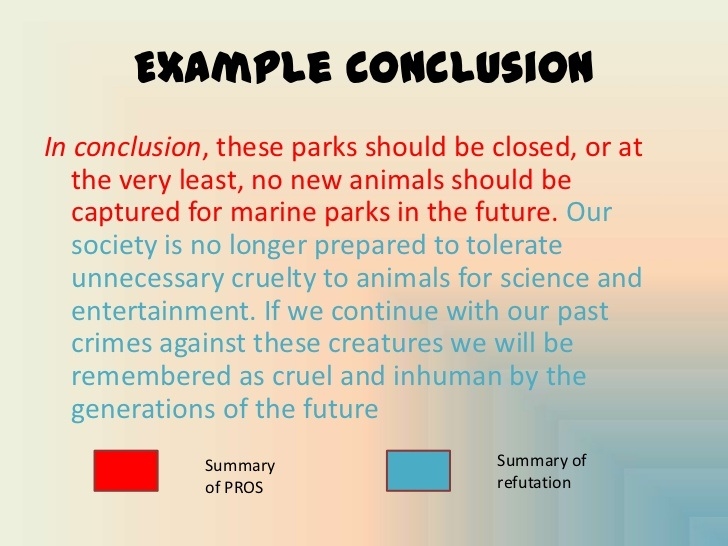 EXAMPLE CONCLUSION

In conclusion, these parks should be closed, or at the very least, no new animals should be captured for marine parks in the future. Our society is no longer prepared to tolerate unnecessary cruelty to animals for science and entertainment. If we continue with our past crimes against these creatures we will be remembered as cruel and inhuman by the generations of the future

Summary of PROS

Summary of refutation